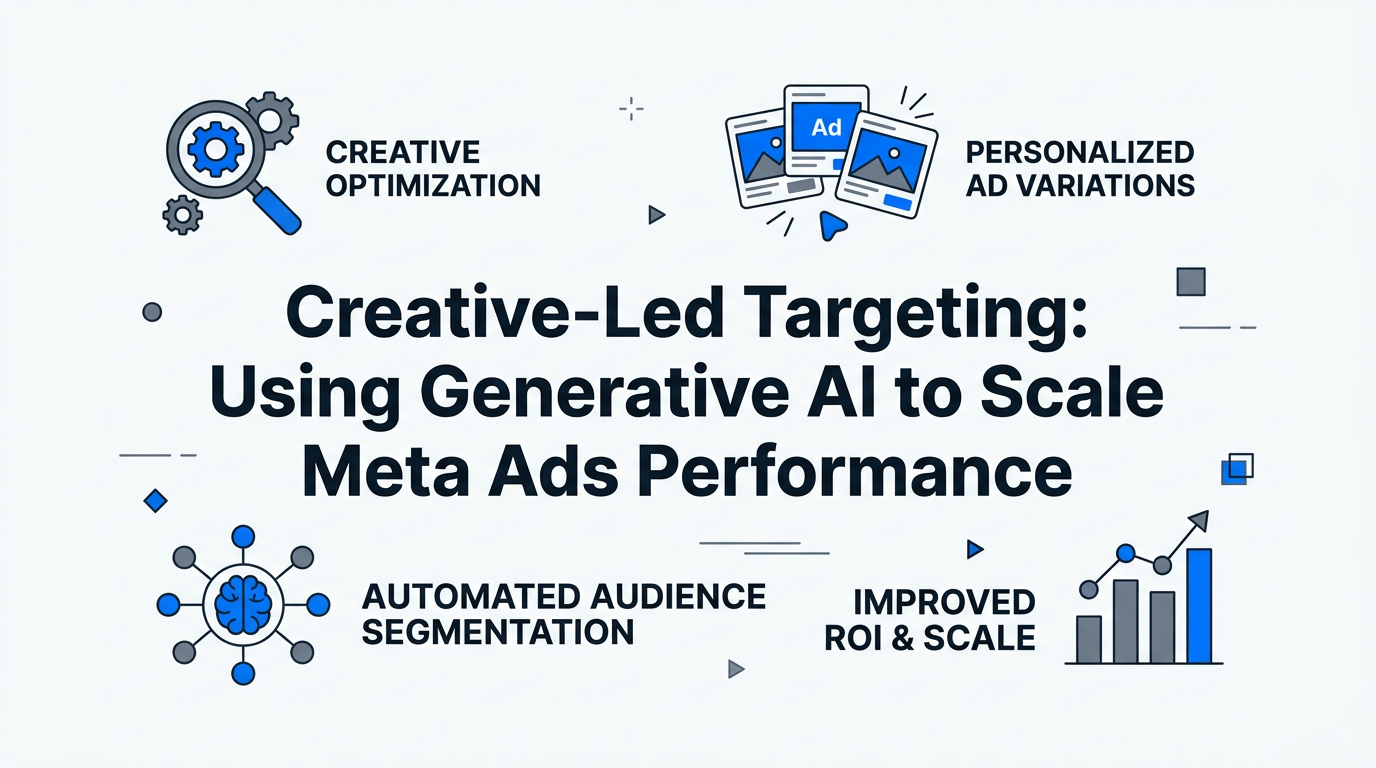 CREATIVE OPTIMIZATION

Ad

PERSONALIZED AD VARIATIONS

Creative-Led Targeting: Using Generative AI to Scale Meta Ads Performance

AUTOMATED AUDIENCE SEGMENTATION

IMPROVED ROI & SCALE